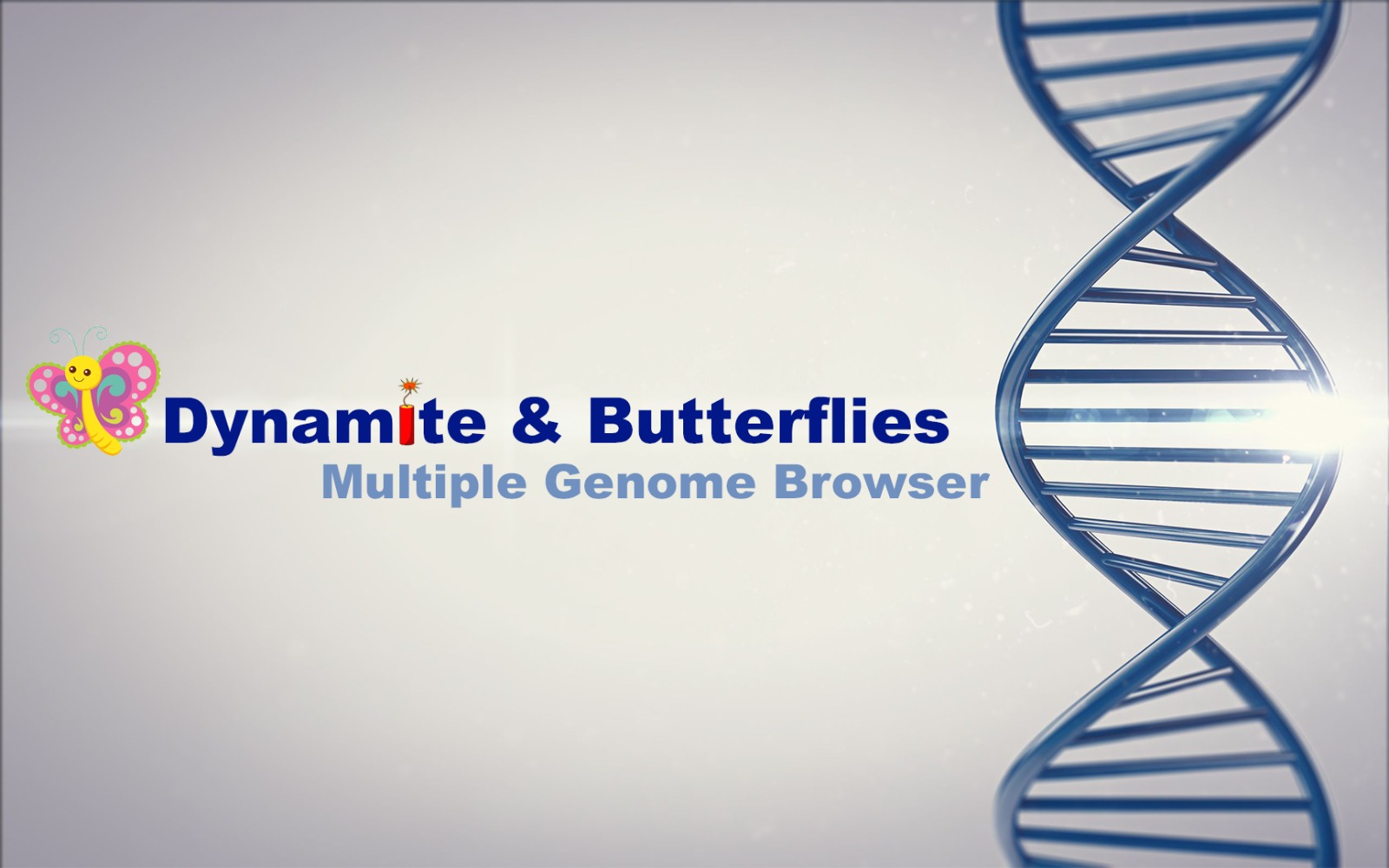 Dynamite & Butterflies
Multiple Genome Browser